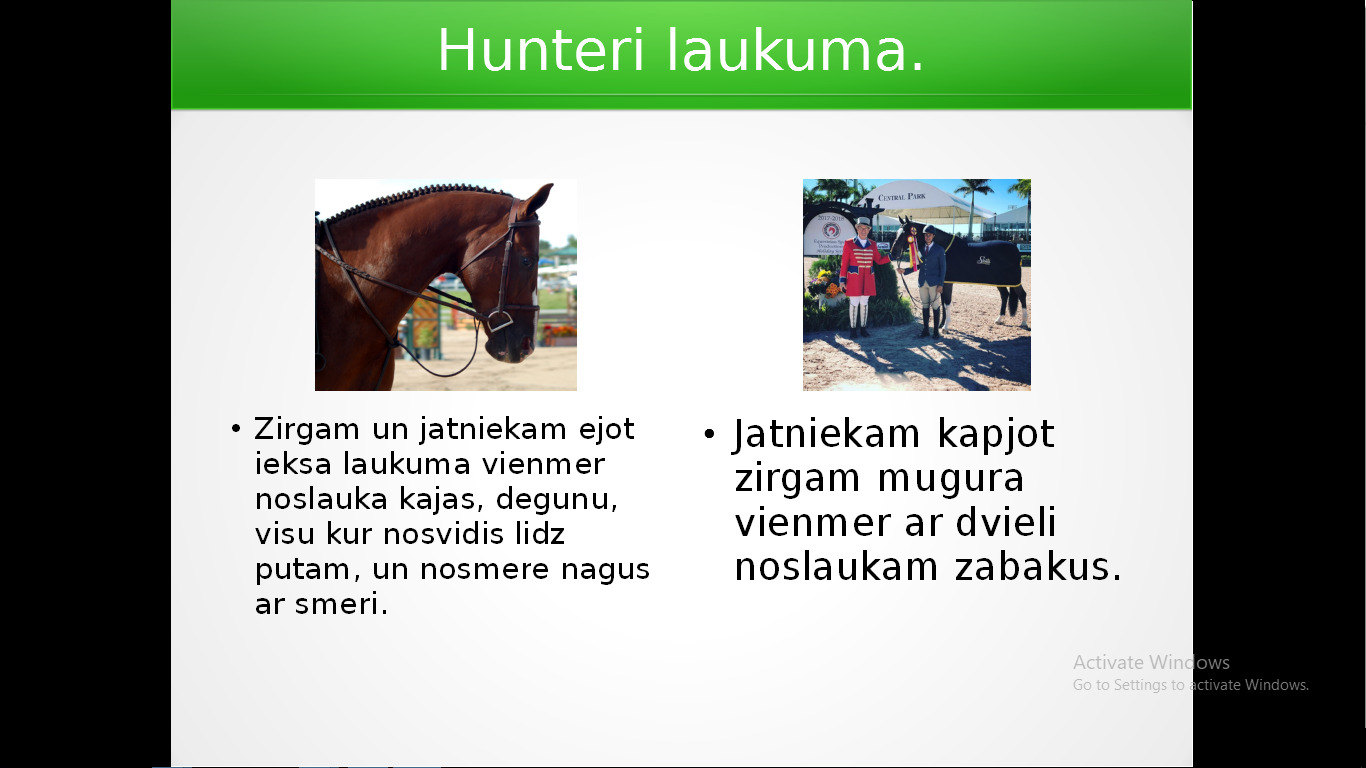 Hunteri laukuma.

CENTRAL PARK

• Zirgam un jatniekam ejot ieksa laukuma vienmer noslauka kajas, degunu, visu kur nosvidis lidz putam, un nosmere nagus ar smeri.

• Jatniekam kapjot zirgam mugura vienmer ar dvieli noslaukam zabakus.

Activate Windows
Go to Settings to activate Windows.